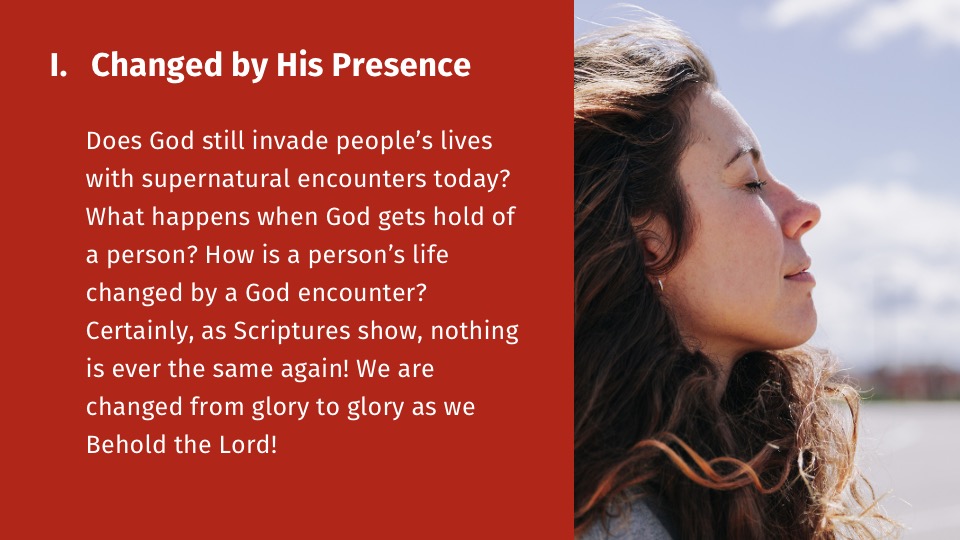 I. Changed by His Presence

Does God still invade people’s lives with supernatural encounters today? What happens when God gets hold of a person? How is a person’s life changed by a God encounter? Certainly, as Scriptures show, nothing is ever the same again! We are changed from glory to glory as we Behold the Lord!